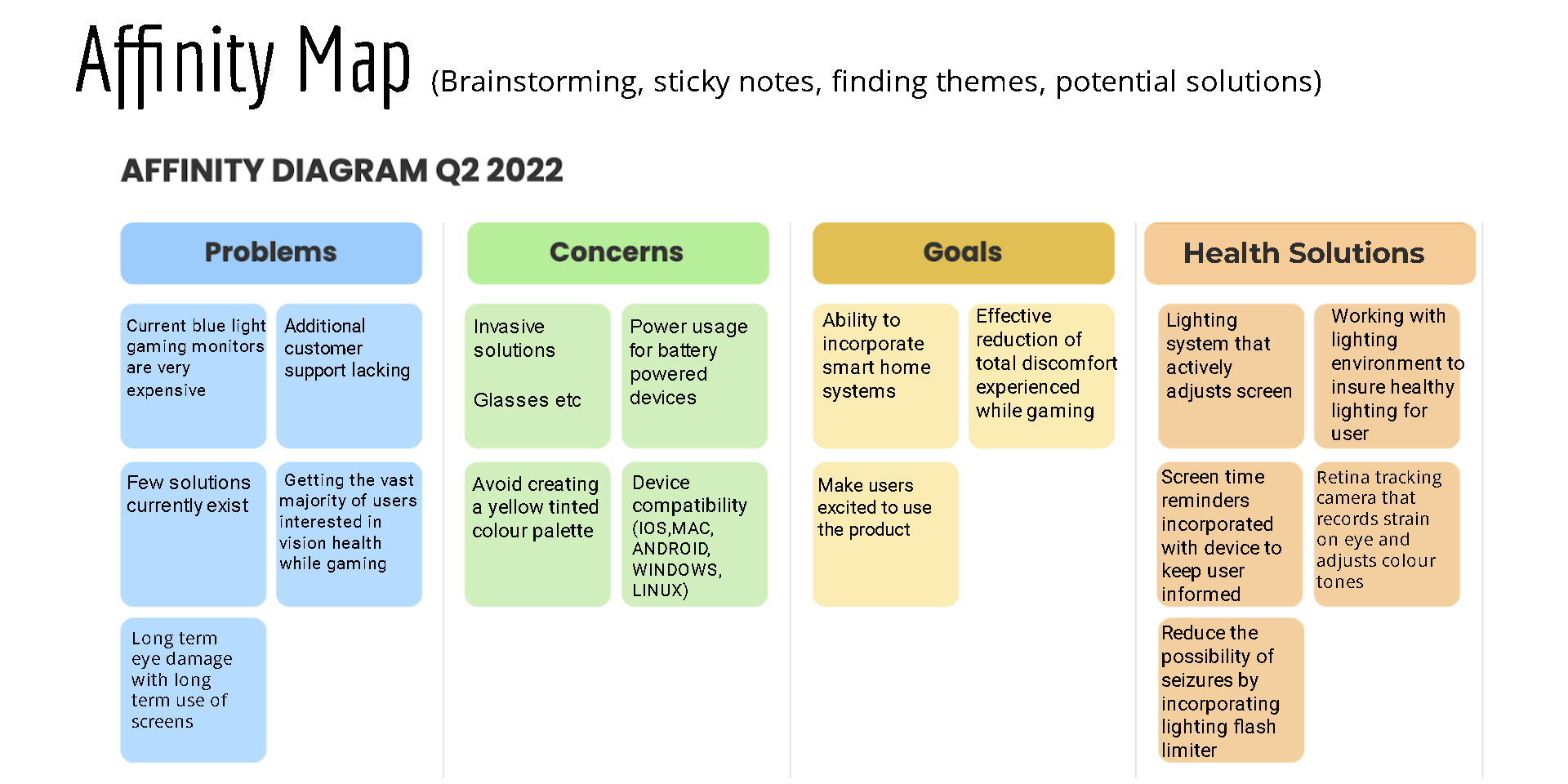 Affinity Map (Brainstorming, sticky notes, finding themes, potential solutions)

AFFINITY DIAGRAM Q2 2022

Problems

Current blue light gaming monitors are very expensive

Additional customer support lacking

Few solutions currently exist

Getting the vast majority of users interested in vision health while gaming

Long term eye damage with long term use of screens

Concerns

Invasive solutions

Glasses etc

Power usage for battery powered devices

Avoid creating a yellow tinted colour palette

Device compatibility (IOS,MAC, ANDROID, WINDOWS, LINUX)

Goals

Ability to incorporate smart home systems

Effective reduction of total discomfort experienced while gaming

Make users excited to use the product

Health Solutions

Lighting system that actively adjusts screen

Working with lighting environment to insure healthy lighting for user

Screen time reminders incorporated with device to keep user informed

Retina tracking camera that records strain on eye and adjusts colour tones

Reduce the possibility of seizures by incorporating lighting flash limiter